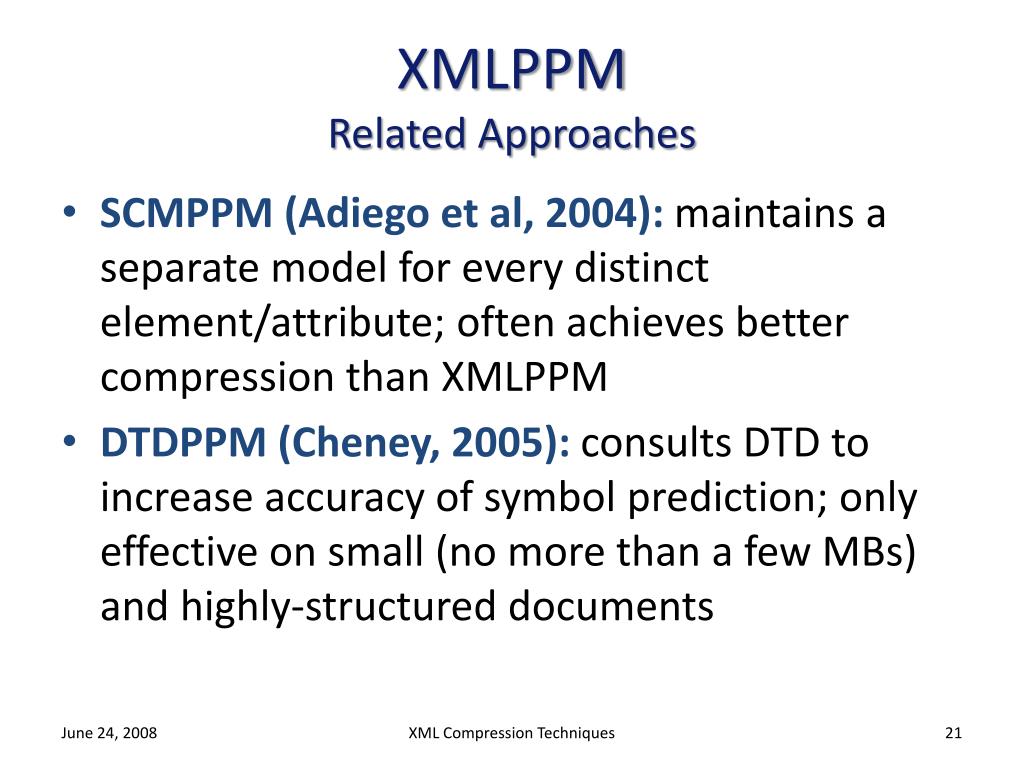 XMLPPM
Related Approaches

• SCMPPM (Adiego et al, 2004): maintains a separate model for every distinct element/attribute; often achieves better compression than XMLPPM

• DTDPPM (Cheney, 2005): consults DTD to increase accuracy of symbol prediction; only effective on small (no more than a few MBs) and highly-structured documents

June 24, 2008
XML Compression Techniques
21